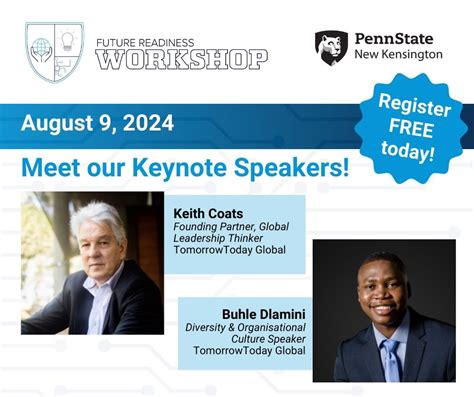 FUTURE READINESS
WORKSHOP

PennState
New Kensington

August 9, 2024

Register FREE today!

Meet our Keynote Speakers!

Keith Coats
Founding Partner, Global Leadership Thinker
TomorrowToday Global

Buhle Dlamini
Diversity & Organisational Culture Speaker
TomorrowToday Global